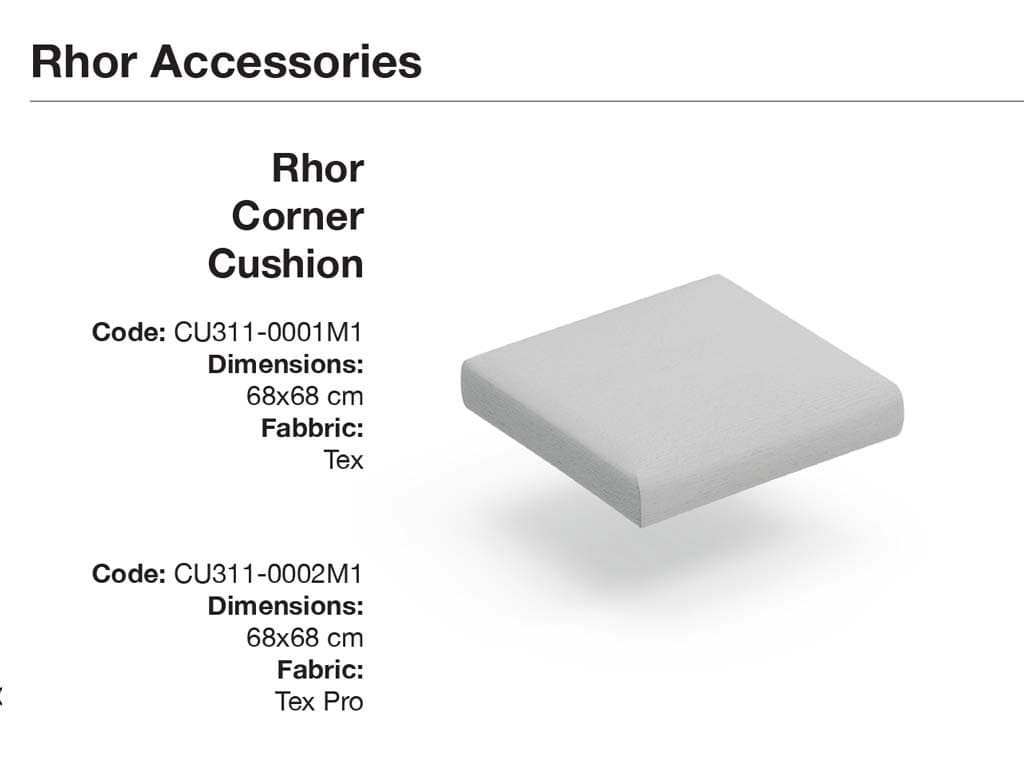 Rhor Accessories

Rhor Corner Cushion

**Code:** CU311-0001M1
**Dimensions:**
68x68 cm
**Fabbric:**
Tex

**Code:** CU311-0002M1
**Dimensions:**
68x68 cm
**Fabric:**
Tex Pro